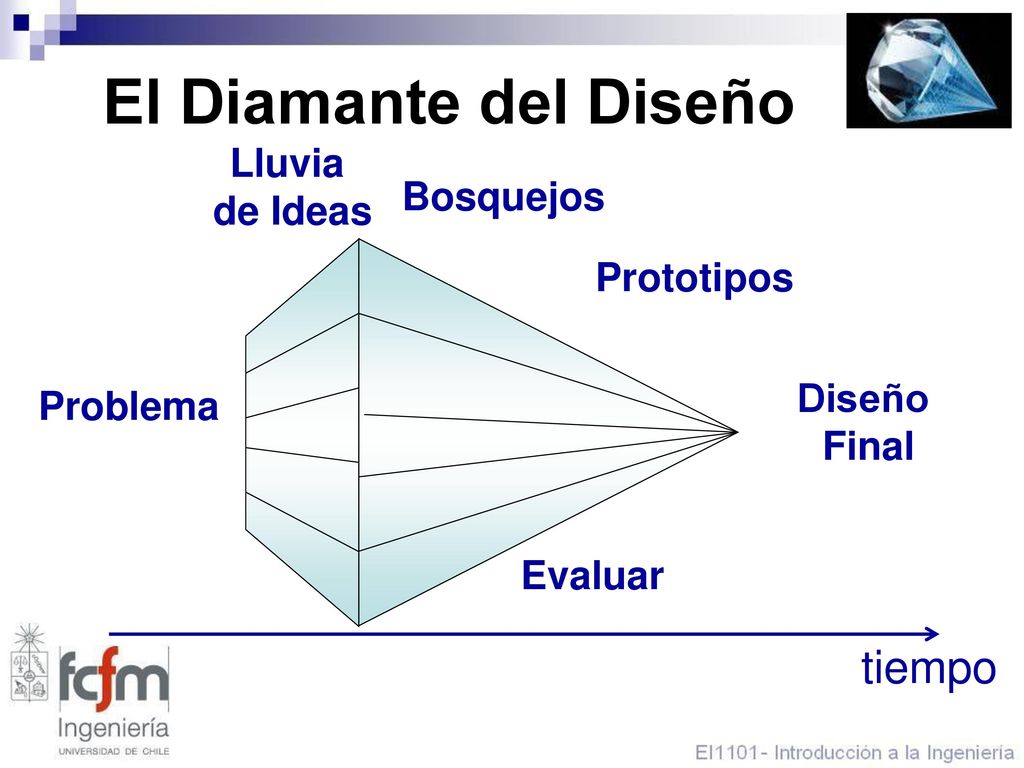 El Diamante del Diseño

Lluvia de Ideas

Bosquejos

Prototipos

Problema

Diseño Final

Evaluar

tiempo

fcfm
Ingeniería
UNIVERSIDAD DE CHILE

EI1101- Introducción a la Ingeniería